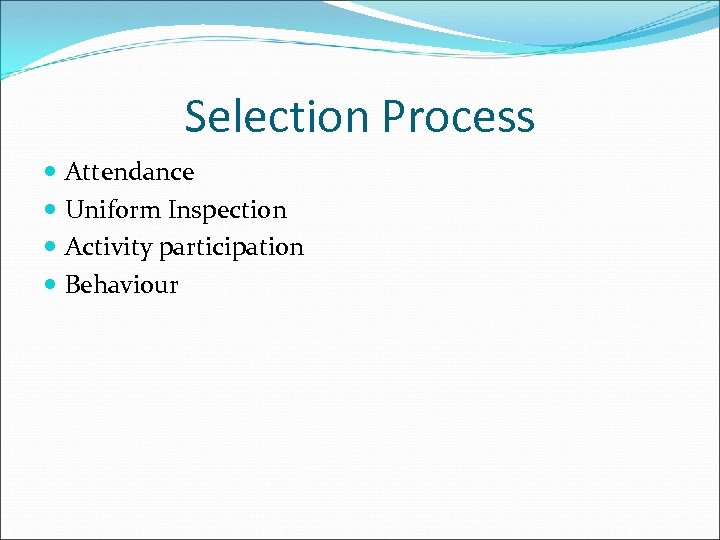 Selection Process

- Attendance
- Uniform Inspection
- Activity participation
- Behaviour